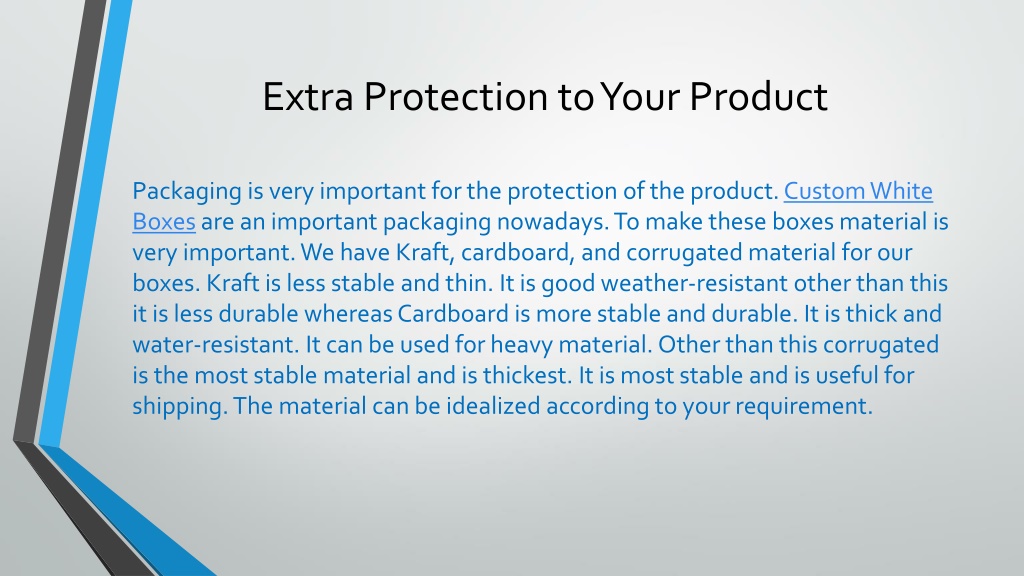 Extra Protection to Your Product

Packaging is very important for the protection of the product. Custom White Boxes are an important packaging nowadays. To make these boxes material is very important. We have Kraft, cardboard, and corrugated material for our boxes. Kraft is less stable and thin. It is good weather-resistant other than this it is less durable whereas Cardboard is more stable and durable. It is thick and water-resistant. It can be used for heavy material. Other than this corrugated is the most stable material and is thickest. It is most stable and is useful for shipping. The material can be idealized according to your requirement.